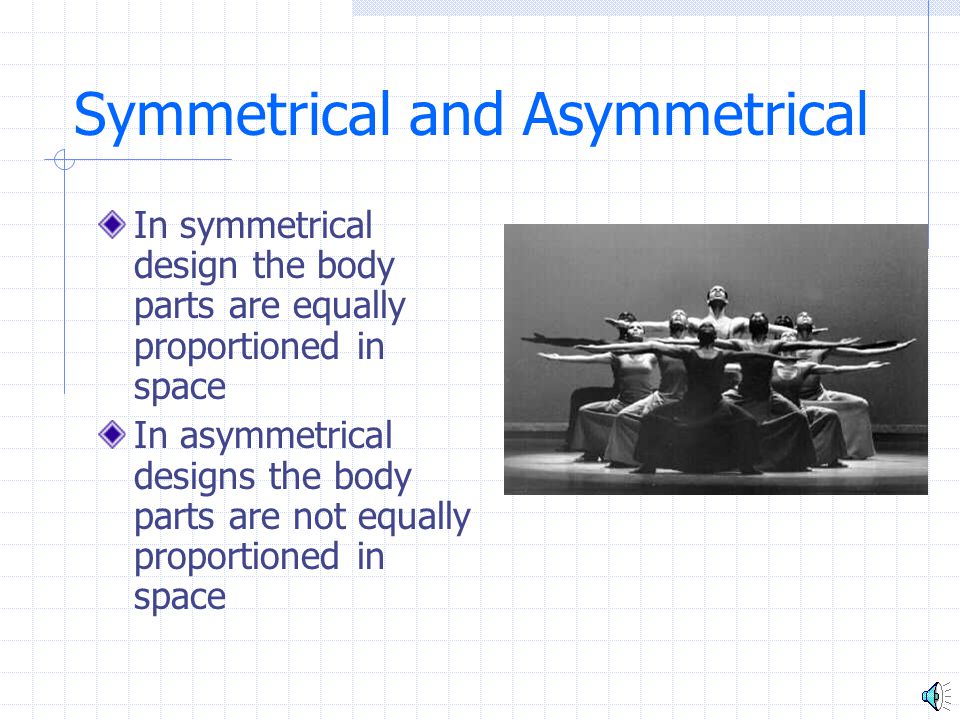 Symmetrical and Asymmetrical

In symmetrical design the body parts are equally proportioned in space

In asymmetrical designs the body parts are not equally proportioned in space